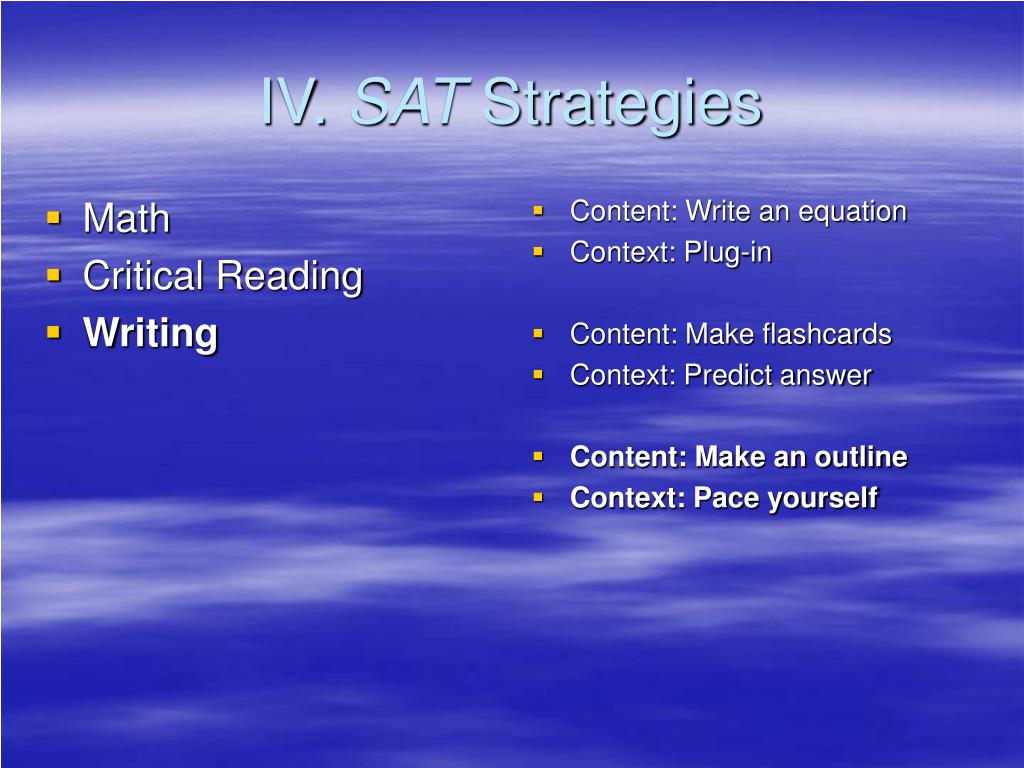 IV. SAT Strategies

- Math
- Critical Reading
- Writing

- Content: Write an equation
- Context: Plug-in

- Content: Make flashcards
- Context: Predict answer

- Content: Make an outline
- Context: Pace yourself